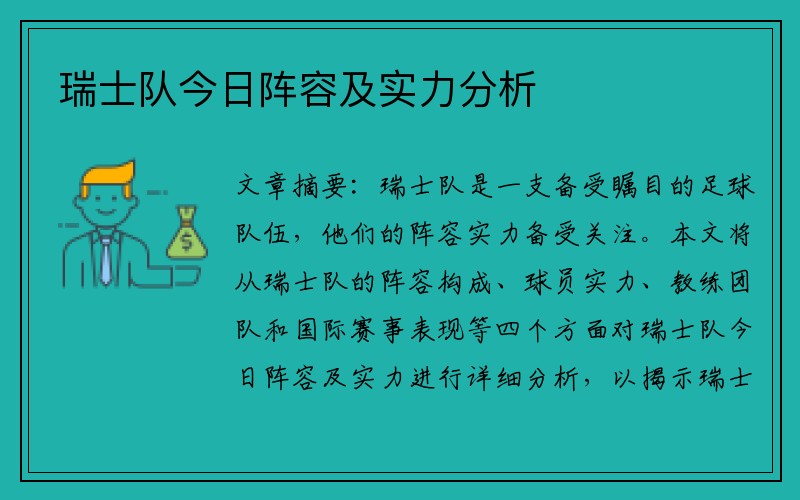 瑞士队今日阵容及实力分析

文章摘要：瑞士队是一支备受瞩目的足球队伍，他们的阵容实力备受关注。本文将从瑞士队的阵容构成、球员实力、教练团队和国际赛事表现等四个方面对瑞士队今日阵容及实力进行详细分析，以揭示瑞士